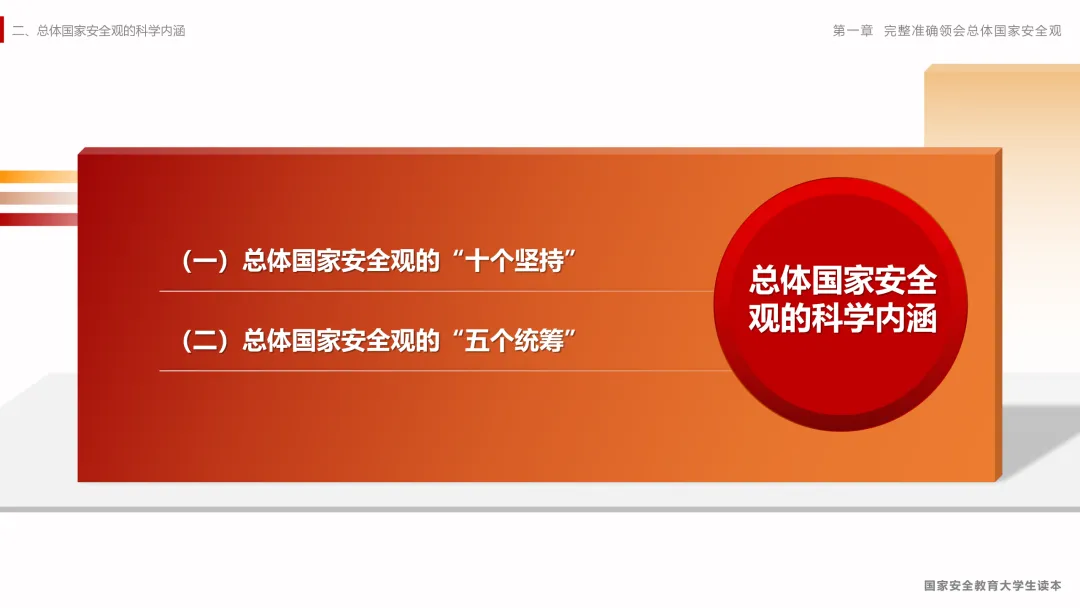 二、总体国家安全观的科学内涵

第一章 完整准确领会总体国家安全观

（一）总体国家安全观的“十个坚持”

（二）总体国家安全观的“五个统筹”

总体国家安全观的科学内涵

国家安全教育大学生读本